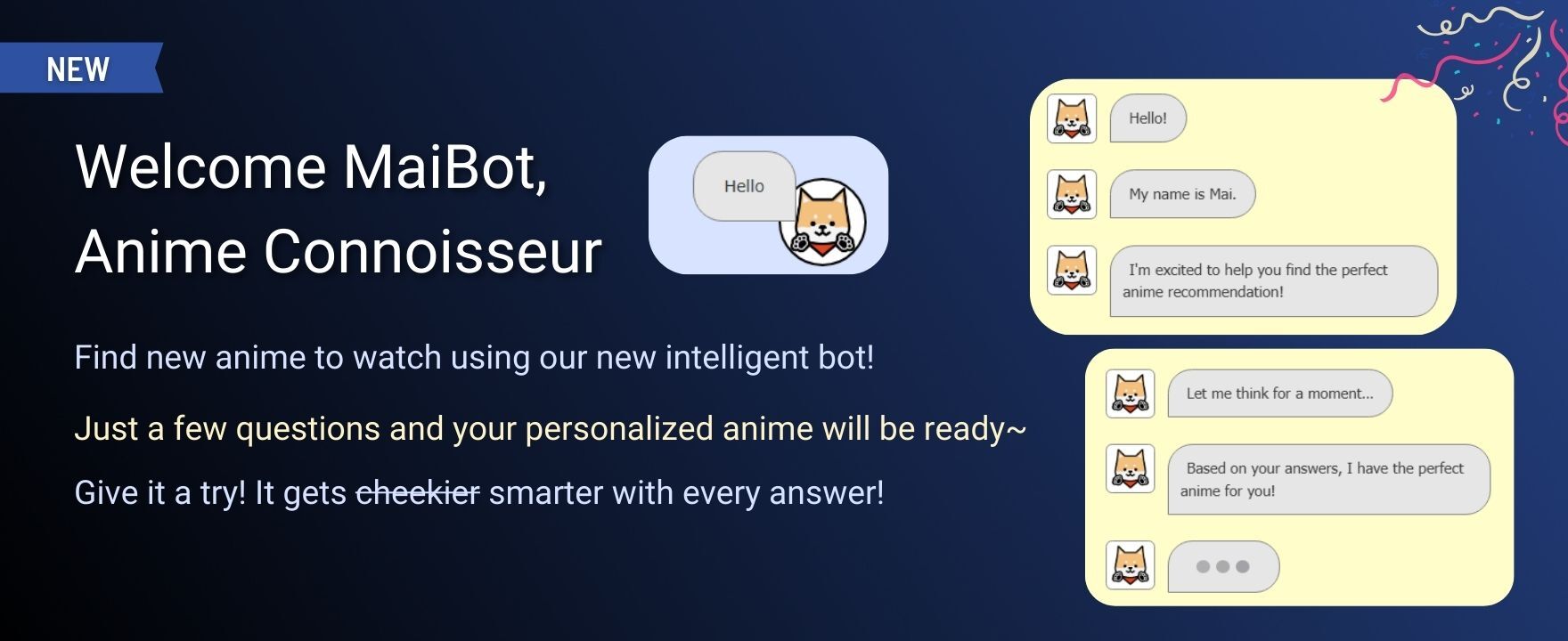 NEW

Welcome MaiBot,
Anime Connoisseur

Hello

Find new anime to watch using our new intelligent bot!

Just a few questions and your personalized anime will be ready~

Give it a try! It gets ~~cheekier~~ smarter with every answer!

Hello!

My name is Mai.

I'm excited to help you find the perfect anime recommendation!

Let me think for a moment...

Based on your answers, I have the perfect anime for you!